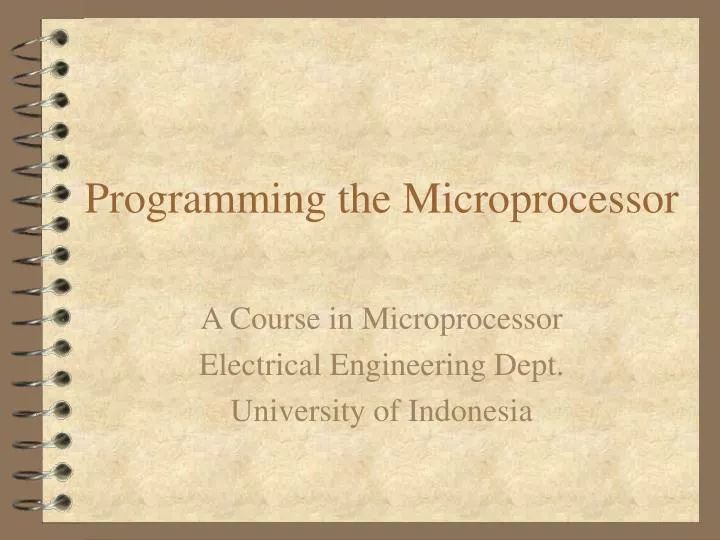 Programming the Microprocessor

A Course in Microprocessor
Electrical Engineering Dept.
University of Indonesia